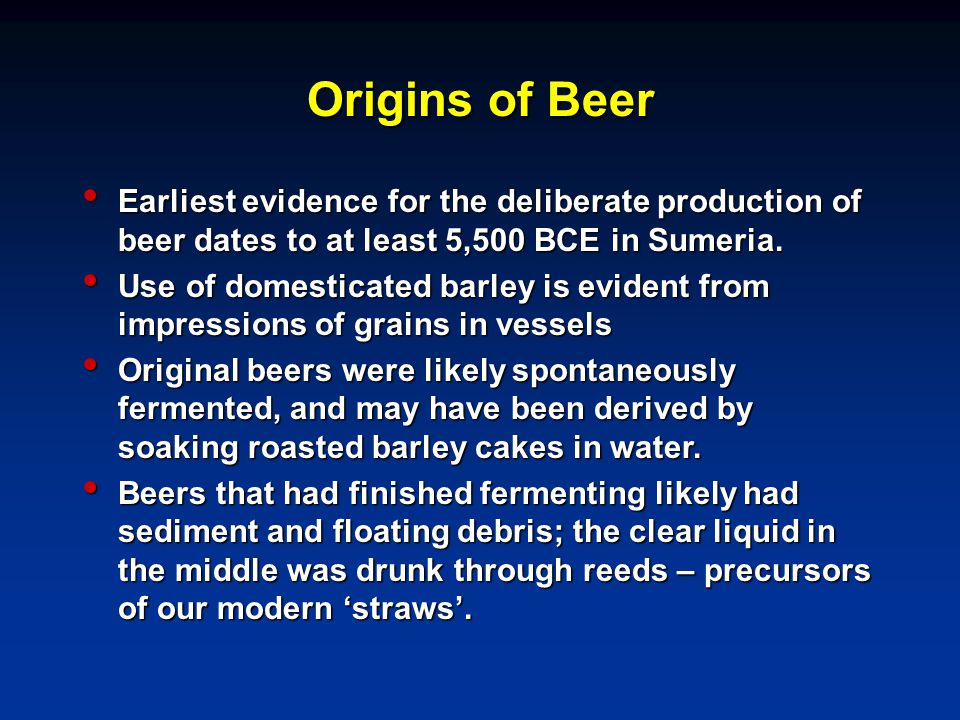 Origins of Beer

• Earliest evidence for the deliberate production of beer dates to at least 5,500 BCE in Sumeria.
• Use of domesticated barley is evident from impressions of grains in vessels
• Original beers were likely spontaneously fermented, and may have been derived by soaking roasted barley cakes in water.
• Beers that had finished fermenting likely had sediment and floating debris; the clear liquid in the middle was drunk through reeds – precursors of our modern ‘straws’.